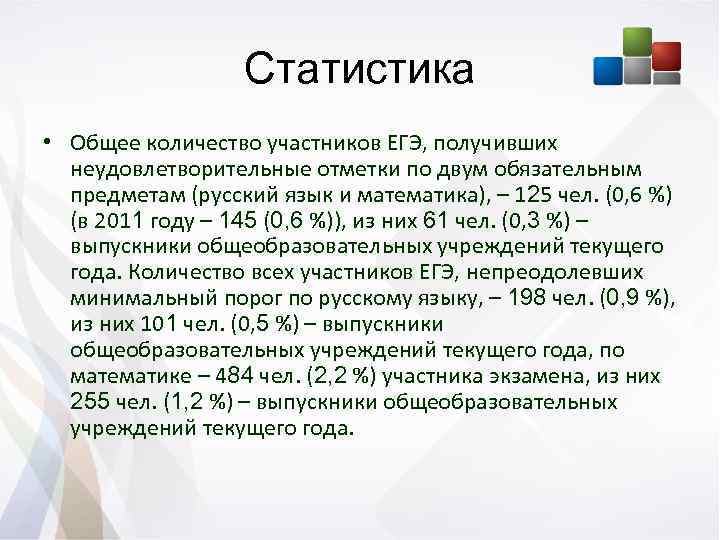 Статистика

• Общее количество участников ЕГЭ, получивших неудовлетворительные отметки по двум обязательным предметам (русский язык и математика), – 125 чел. (0,6 %) (в 2011 году – 145 (0,6 %)), из них 61 чел. (0,3 %) – выпускники общеобразовательных учреждений текущего года. Количество всех участников ЕГЭ, непреодолевших минимальный порог по русскому языку, – 198 чел. (0,9 %), из них 101 чел. (0,5 %) – выпускники общеобразовательных учреждений текущего года, по математике – 484 чел. (2,2 %) участника экзамена, из них 255 чел. (1,2 %) – выпускники общеобразовательных учреждений текущего года.